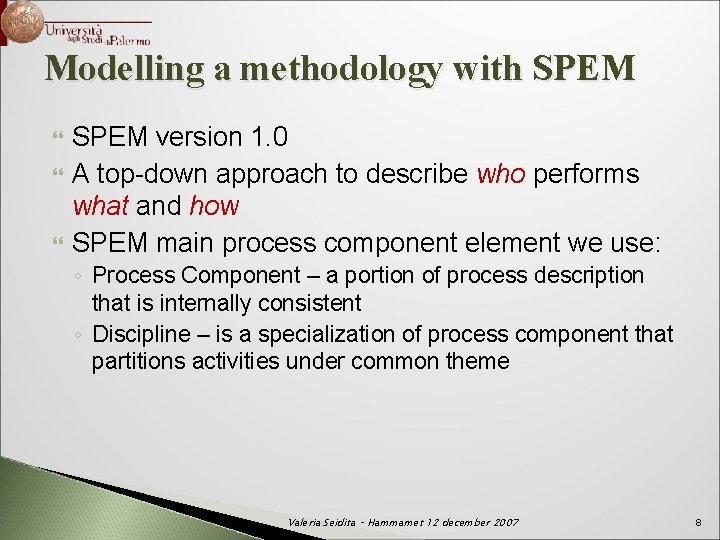 Università degli Studi di Palermo

Modelling a methodology with SPEM

SPEM version 1.0

A top-down approach to describe who performs what and how

SPEM main process component element we use:

Process Component – a portion of process description that is internally consistent

Discipline – is a specialization of process component that partitions activities under common theme

Valeria Seidita - Hammamet 12 december 2007

8